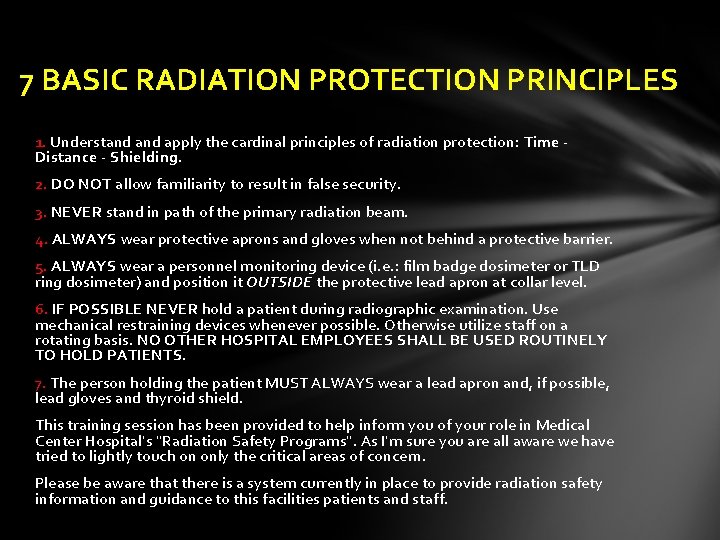 7 BASIC RADIATION PROTECTION PRINCIPLES

1. Understand and apply the cardinal principles of radiation protection: Time - Distance - Shielding.

2. DO NOT allow familiarity to result in false security.

3. NEVER stand in path of the primary radiation beam.

4. ALWAYS wear protective aprons and gloves when not behind a protective barrier.

5. ALWAYS wear a personnel monitoring device (i.e.: film badge dosimeter or TLD ring dosimeter) and position it OUTSIDE the protective lead apron at collar level.

6. IF POSSIBLE NEVER hold a patient during radiographic examination. Use mechanical restraining devices whenever possible. Otherwise utilize staff on a rotating basis. NO OTHER HOSPITAL EMPLOYEES SHALL BE USED ROUTINELY TO HOLD PATIENTS.

7. The person holding the patient MUST ALWAYS wear a lead apron and, if possible, lead gloves and thyroid shield.

This training session has been provided to help inform you of your role in Medical Center Hospital's "Radiation Safety Programs". As I'm sure you are all aware we have tried to lightly touch on only the critical areas of concern.

Please be aware that there is a system currently in place to provide radiation safety information and guidance to this facilities patients and staff.